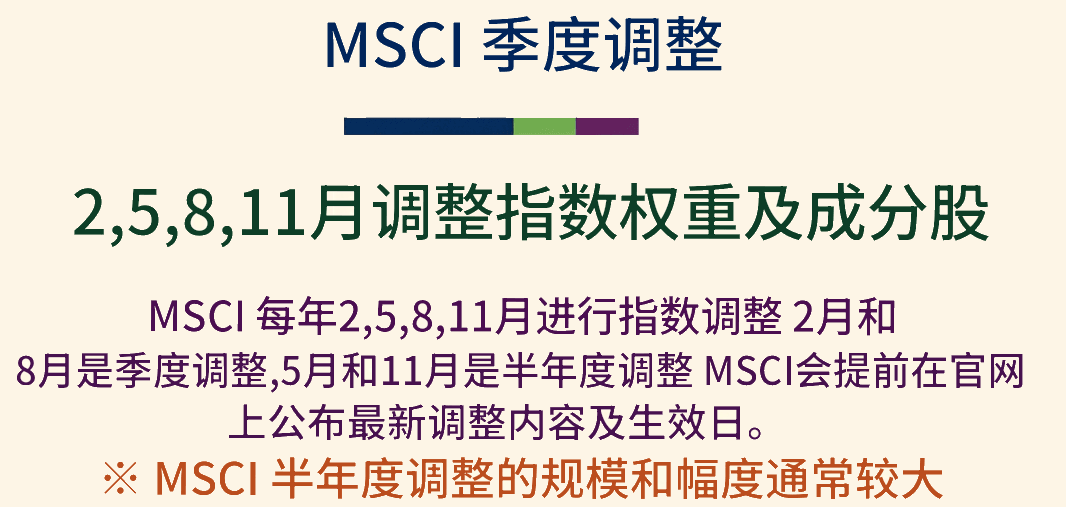 MSCI 季度调整

2,5,8,11月调整指数权重及成分股

MSCI 每年2,5,8,11月进行指数调整 2月和8月是季度调整,5月和11月是半年度调整 MSCI会提前在官网上公布最新调整内容及生效日。

※ MSCI 半年度调整的规模和幅度通常较大